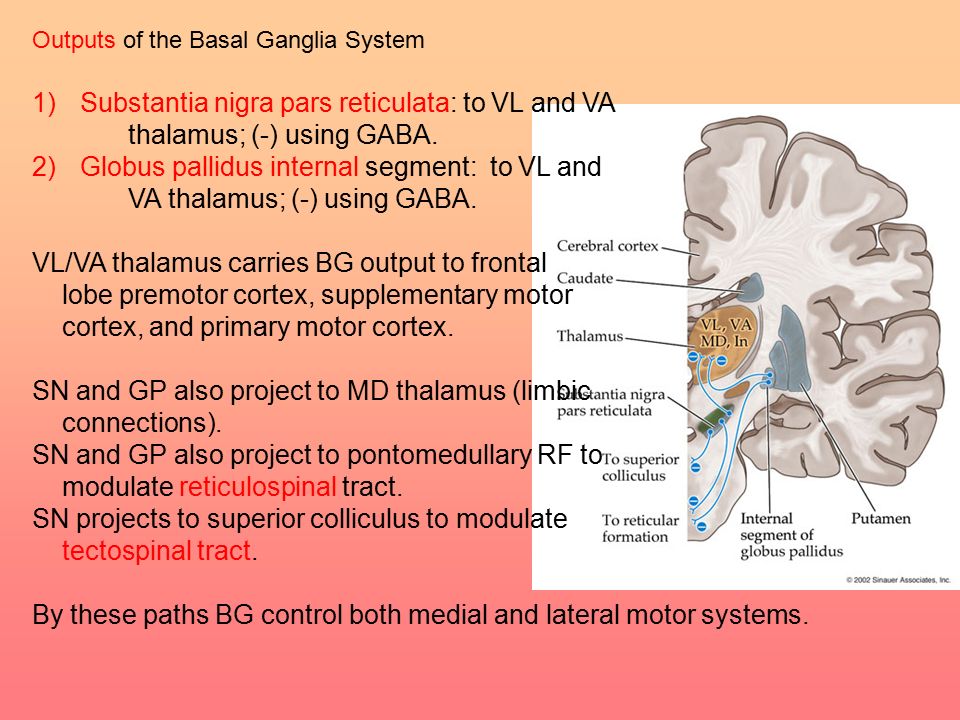 Outputs of the Basal Ganglia System

1) Substantia nigra pars reticulata: to VL and VA thalamus; (-) using GABA.
2) Globus pallidus internal segment: to VL and VA thalamus; (-) using GABA.

VL/VA thalamus carries BG output to frontal lobe premotor cortex, supplementary motor cortex, and primary motor cortex.

SN and GP also project to MD thalamus (limbic connections).
SN and GP also project to pontomedullary RF to modulate reticulospinal tract.
SN projects to superior colliculus to modulate tectospinal tract.

By these paths BG control both medial and lateral motor systems.

Cerebral cortex
Caudate
Thalamus
VL, VA
MD, In
Substantia nigra pars reticulata
To superior colliculus
To reticular formation
Internal segment of globus pallidus
Putamen
© 2002 Sinauer Associates, Inc.